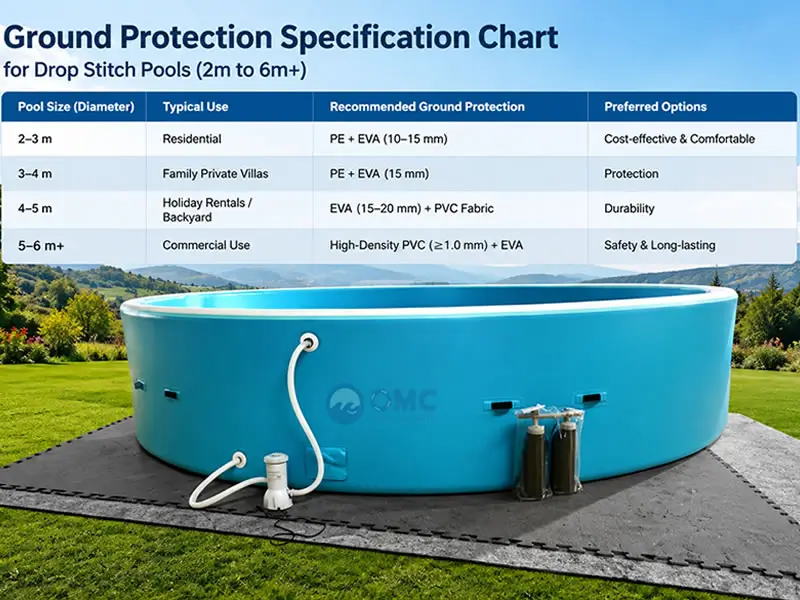 Ground Protection Specification Chart
for Drop Stitch Pools (2m to 6m+)

| Pool Size (Diameter) | Typical Use | Recommended Ground Protection | Preferred Options |
|---|---|---|---|
| 2–3 m | Residential | PE + EVA (10–15 mm) | Cost-effective & Comfortable |
| 3–4 m | Family Private Villas | PE + EVA (15 mm) | Protection |
| 4–5 m | Holiday Rentals / Backyard | EVA (15–20 mm) + PVC Fabric | Durability |
| 5–6 m+ | Commercial Use | High-Density PVC ($\geq$1.0 mm) + EVA | Safety & Long-lasting |

OMC